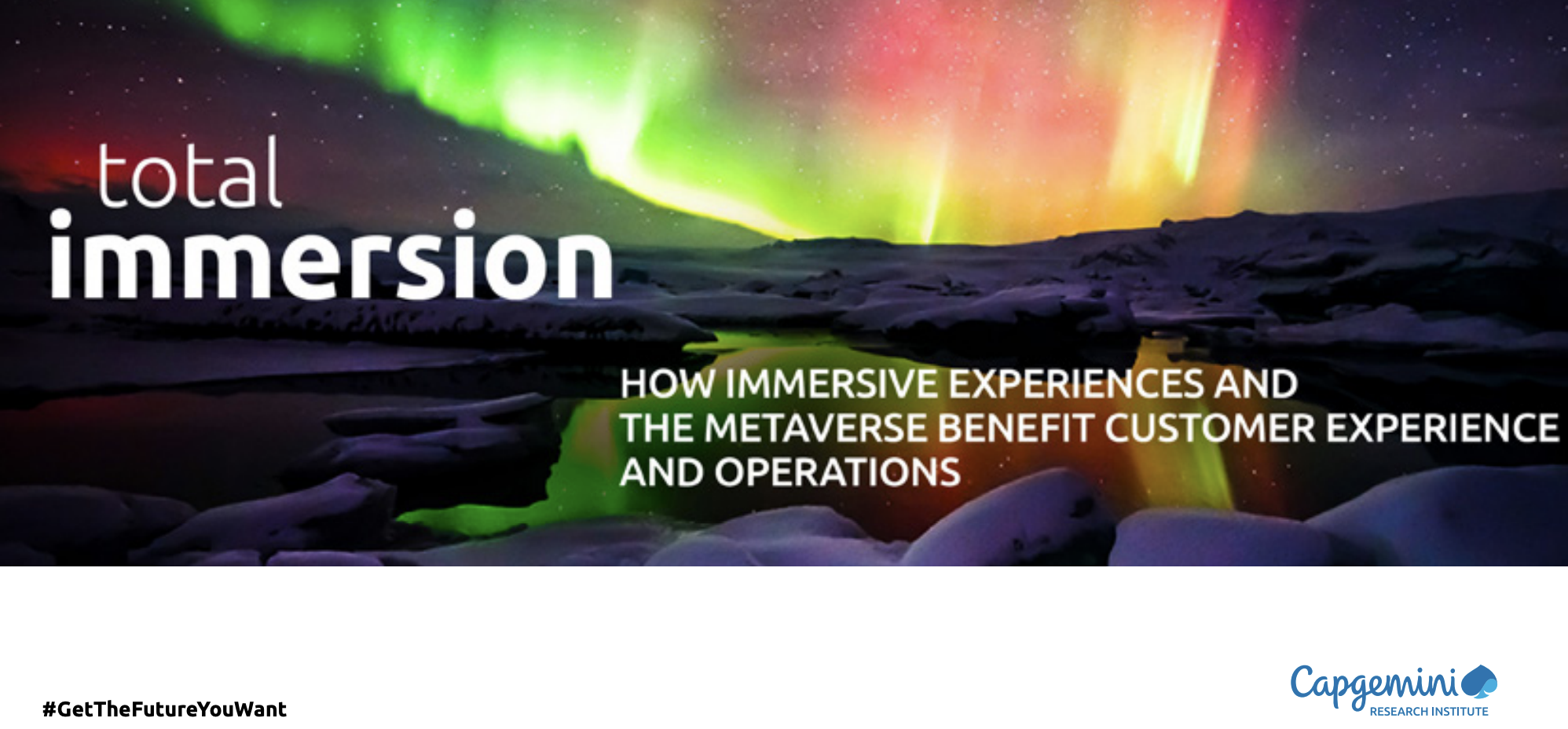 total
immersion

HOW IMMERSIVE EXPERIENCES AND THE METAVERSE BENEFIT CUSTOMER EXPERIENCE AND OPERATIONS

#GetTheFutureYouWant

Capgemini
RESEARCH INSTITUTE